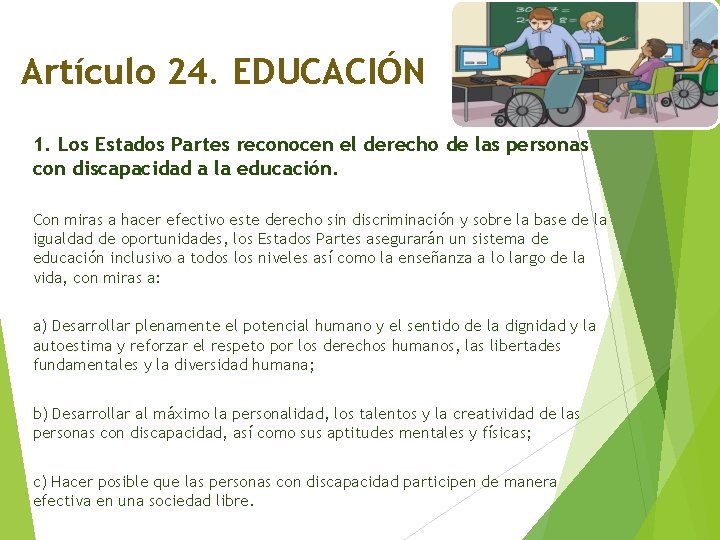 Artículo 24. EDUCACIÓN

1. Los Estados Partes reconocen el derecho de las personas con discapacidad a la educación.

Con miras a hacer efectivo este derecho sin discriminación y sobre la base de la igualdad de oportunidades, los Estados Partes asegurarán un sistema de educación inclusivo a todos los niveles así como la enseñanza a lo largo de la vida, con miras a:

a) Desarrollar plenamente el potencial humano y el sentido de la dignidad y la autoestima y reforzar el respeto por los derechos humanos, las libertades fundamentales y la diversidad humana;

b) Desarrollar al máximo la personalidad, los talentos y la creatividad de las personas con discapacidad, así como sus aptitudes mentales y físicas;

c) Hacer posible que las personas con discapacidad participen de manera efectiva en una sociedad libre.